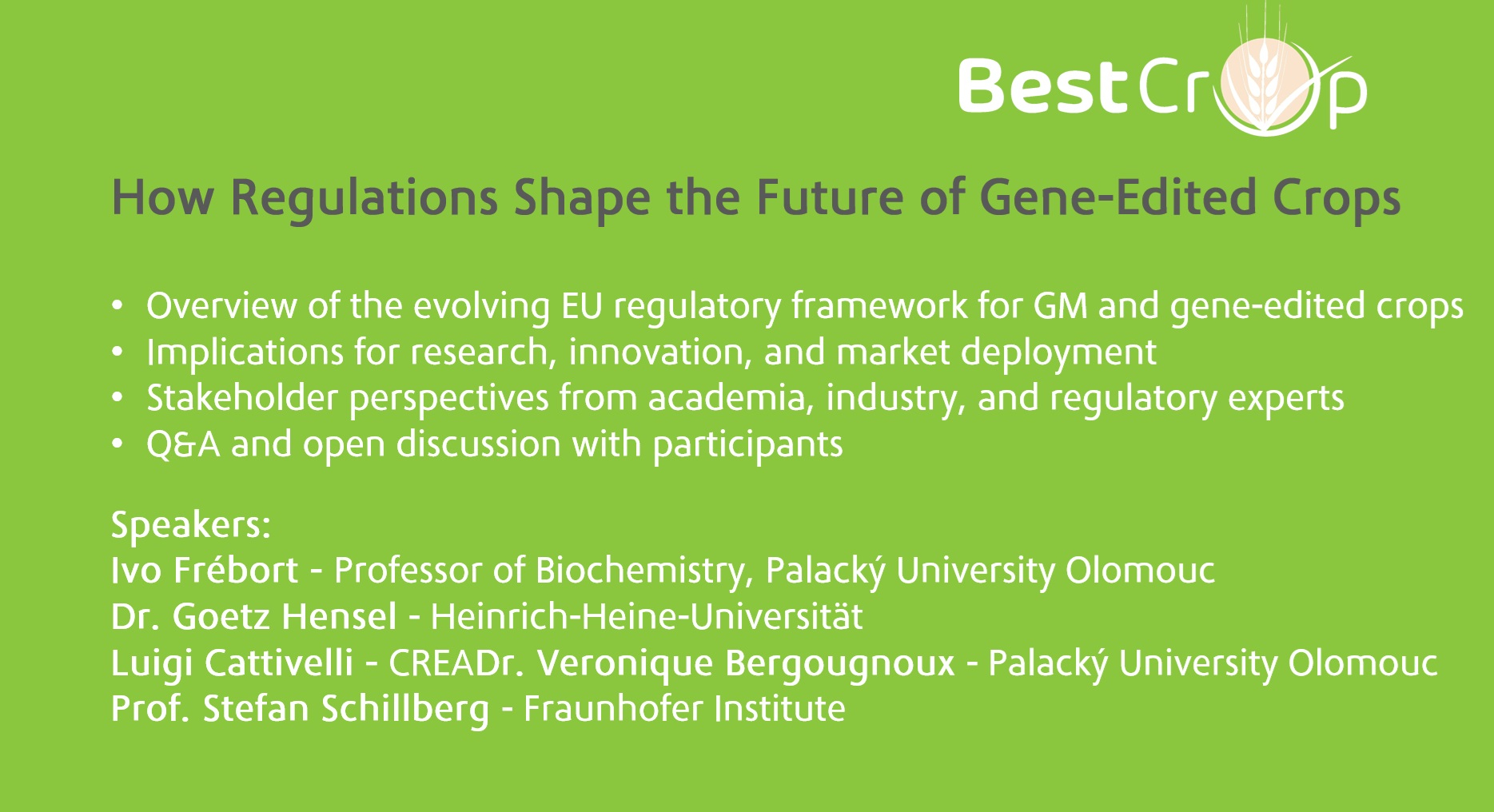 BestCrop

How Regulations Shape the Future of Gene-Edited Crops

• Overview of the evolving EU regulatory framework for GM and gene-edited crops
• Implications for research, innovation, and market deployment
• Stakeholder perspectives from academia, industry, and regulatory experts
• Q&A and open discussion with participants

Speakers:
Ivo Frébort - Professor of Biochemistry, Palacký University Olomouc
Dr. Goetz Hensel - Heinrich-Heine-Universität
Luigi Cattivelli - CREADr. Veronique Bergougnoux - Palacký University Olomouc
Prof. Stefan Schillberg - Fraunhofer Institute